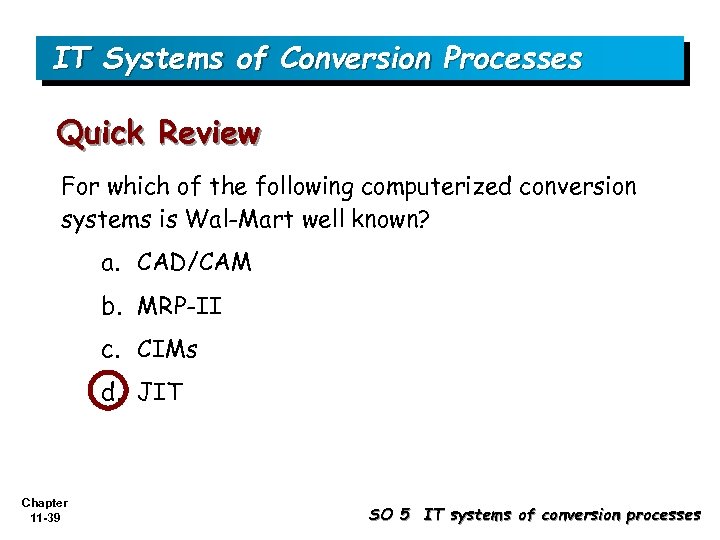 IT Systems of Conversion Processes

Quick Review

For which of the following computerized conversion systems is Wal-Mart well known?

a. CAD/CAM

b. MRP-II

c. CIMs

d. JIT

Chapter 11-39

SO 5 IT systems of conversion processes